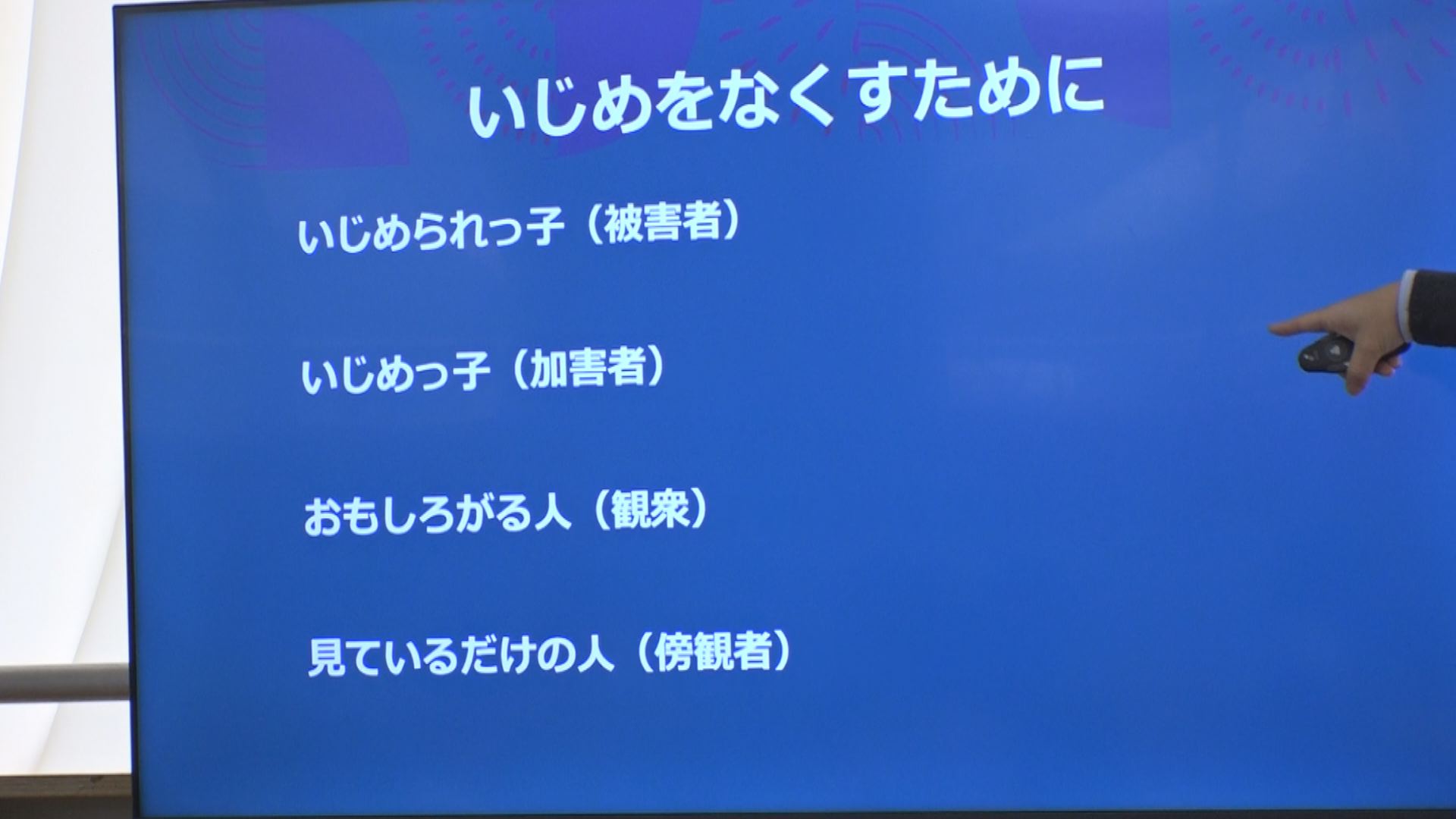 いじめをなくすために

いじめられっ子（被害者）

いじめっ子（加害者）

おもしろがる人（観衆）

見ているだけの人（傍観者）